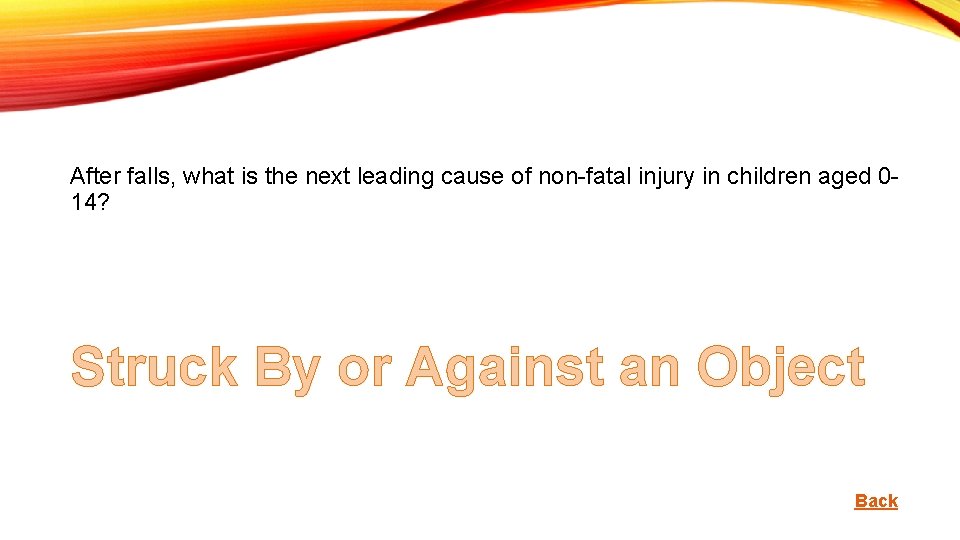 After falls, what is the next leading cause of non-fatal injury in children aged 0-14?

Struck By or Against an Object

Back